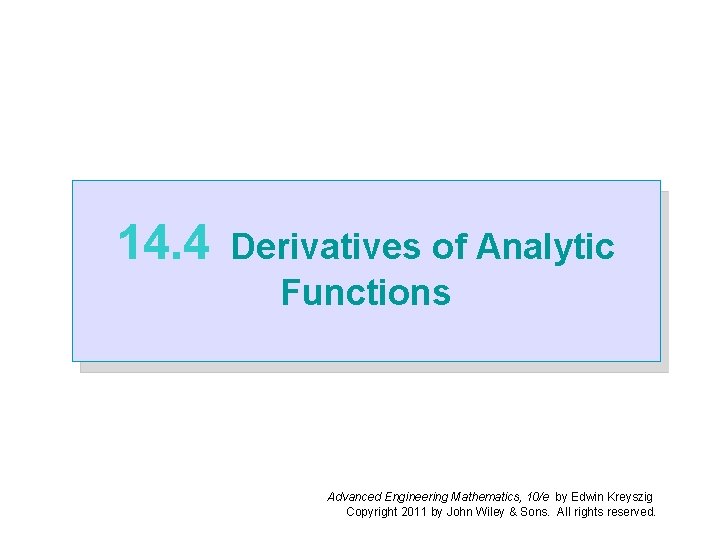 14.4 Derivatives of Analytic Functions

Advanced Engineering Mathematics, 10/e by Edwin Kreyszig
Copyright 2011 by John Wiley & Sons. All rights reserved.